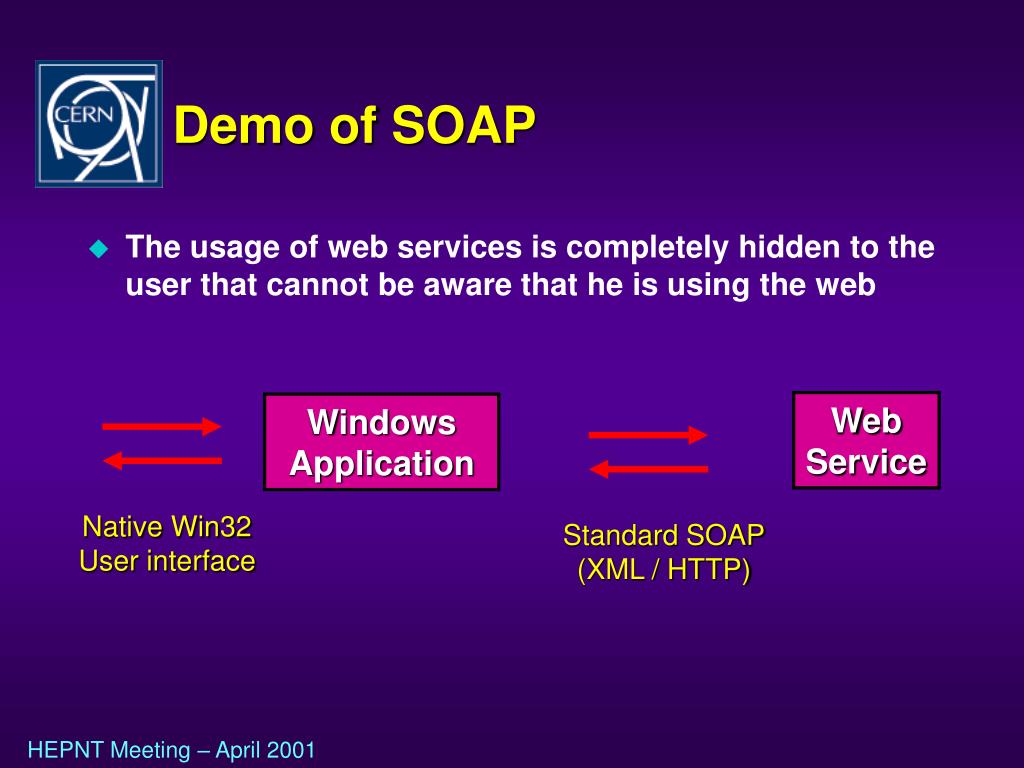 CERN

Demo of SOAP

The usage of web services is completely hidden to the user that cannot be aware that he is using the web

Windows Application

Web Service

Native Win32 User interface

Standard SOAP (XML / HTTP)

HEPNT Meeting – April 2001